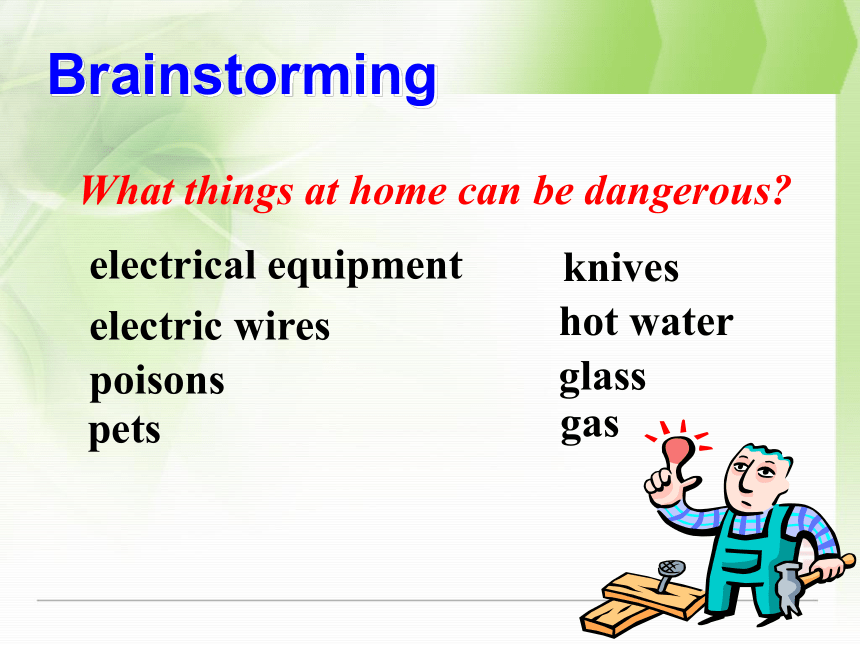 Brainstorming

What things at home can be dangerous?

electrical equipment
electric wires
poisons
pets

knives
hot water
glass
gas